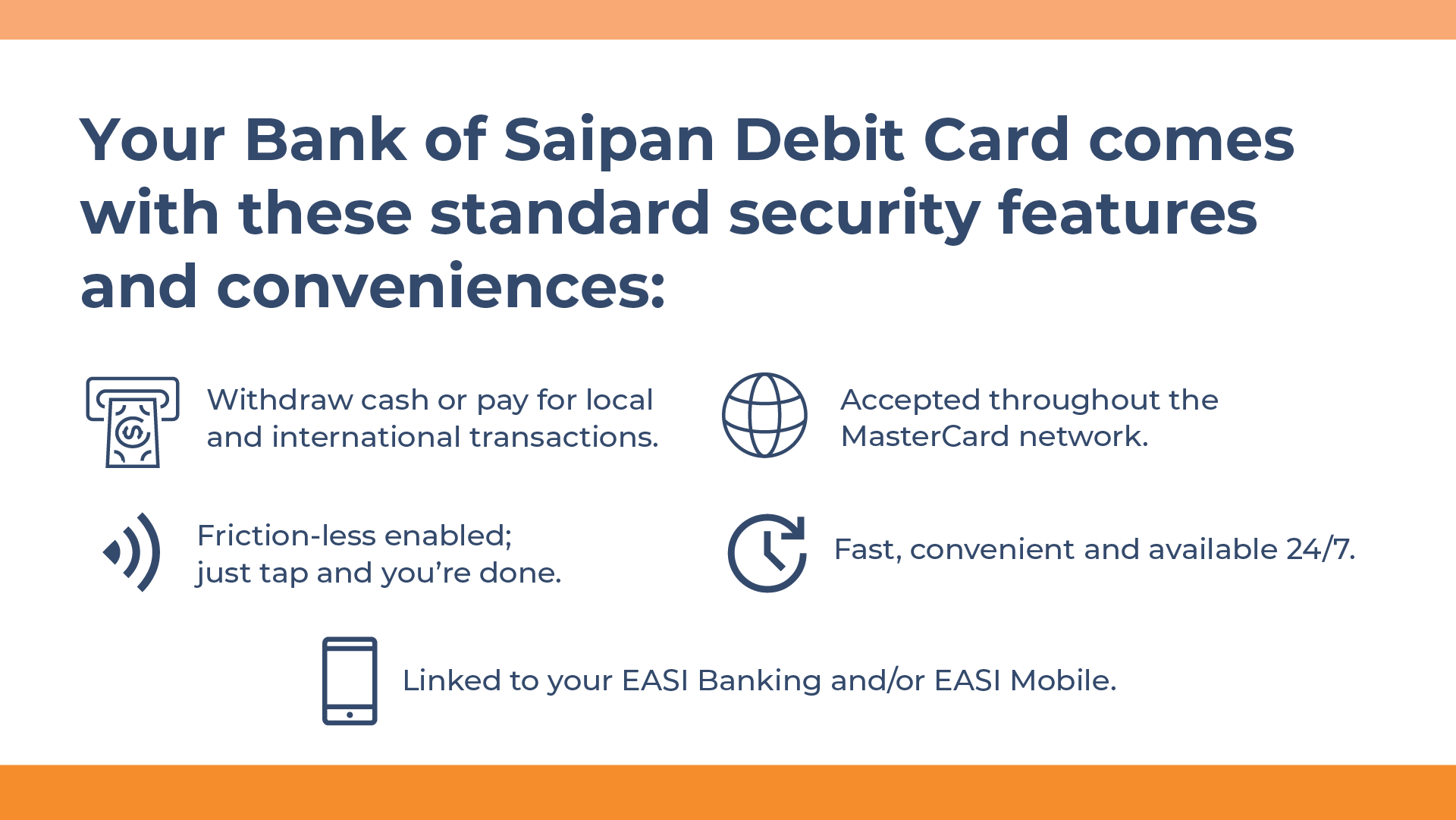 Your Bank of Saipan Debit Card comes with these standard security features and conveniences:

Withdraw cash or pay for local and international transactions.

Accepted throughout the MasterCard network.

Friction-less enabled; just tap and you're done.

Fast, convenient and available 24/7.

Linked to your EASI Banking and/or EASI Mobile.